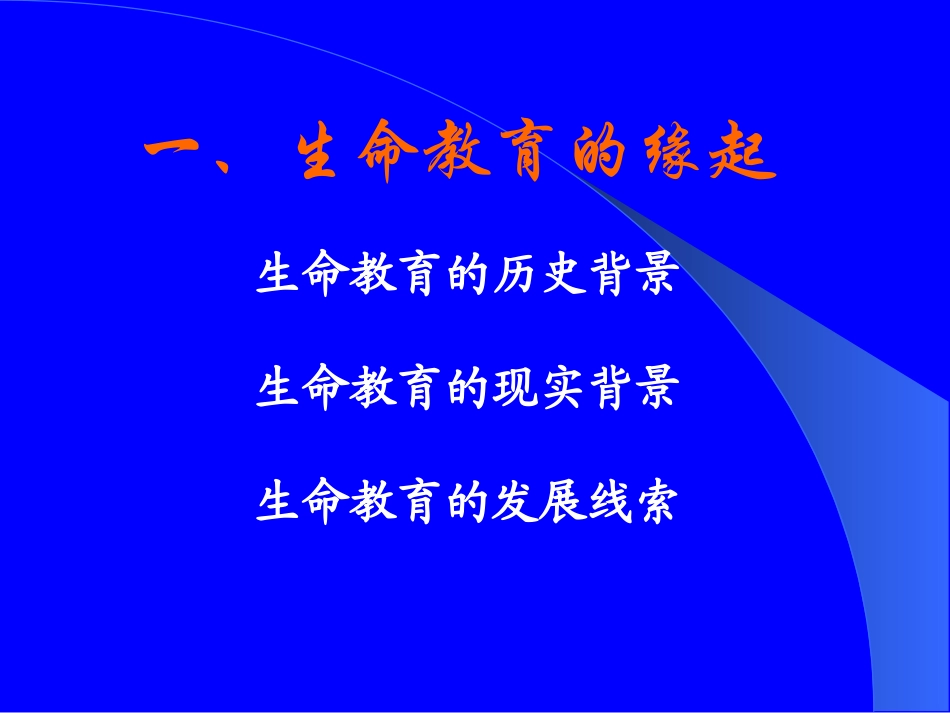 一、生命教育的缘起

生命教育的历史背景

生命教育的现实背景

生命教育的发展线索